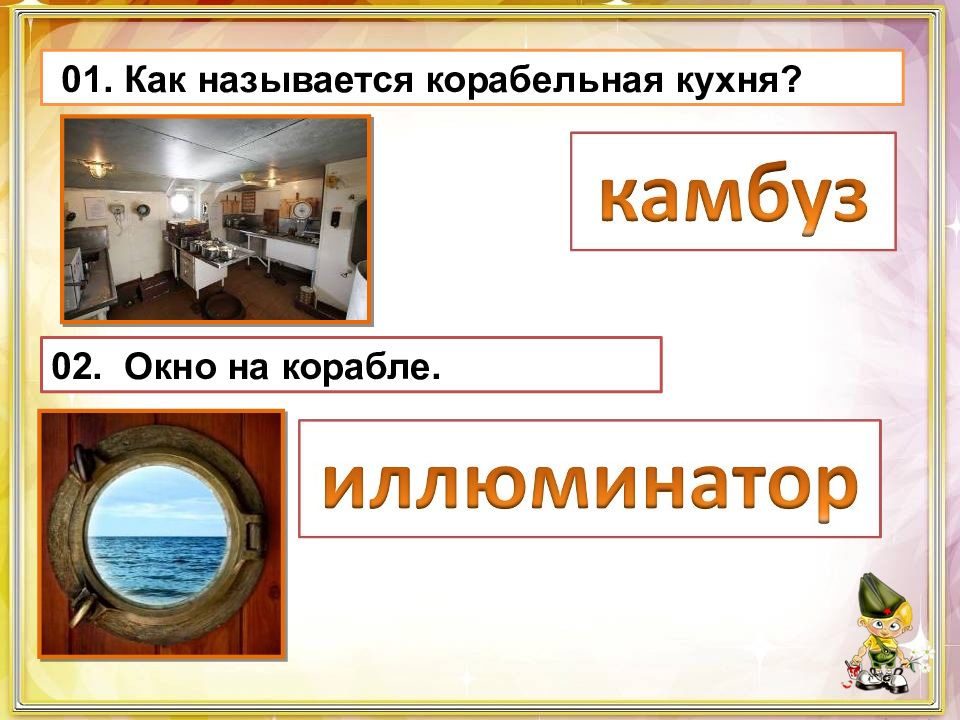 01. Как называется корабельная кухня?

камбуз

02. Окно на корабле.

иллюминатор